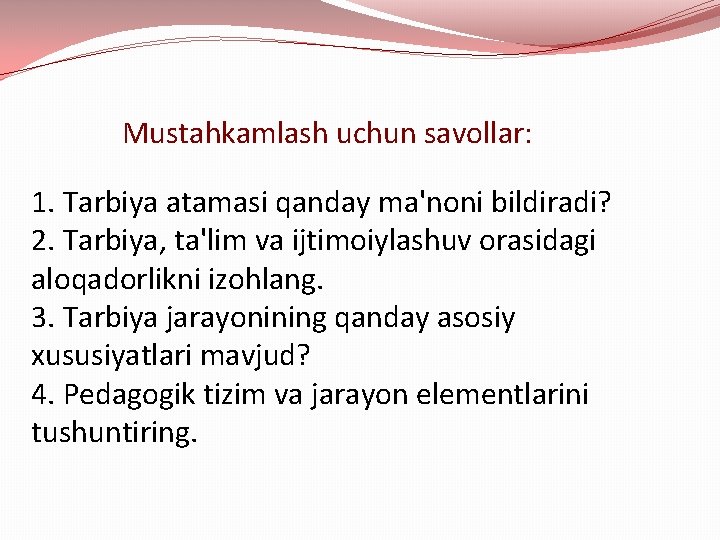 Mustahkamlash uchun savollar:

1. Tarbiya atamasi qanday ma'noni bildiradi?
2. Tarbiya, ta'lim va ijtimoiylashuv orasidagi aloqadorlikni izohlang.
3. Tarbiya jarayonining qanday asosiy xususiyatlari mavjud?
4. Pedagogik tizim va jarayon elementlarini tushuntiring.